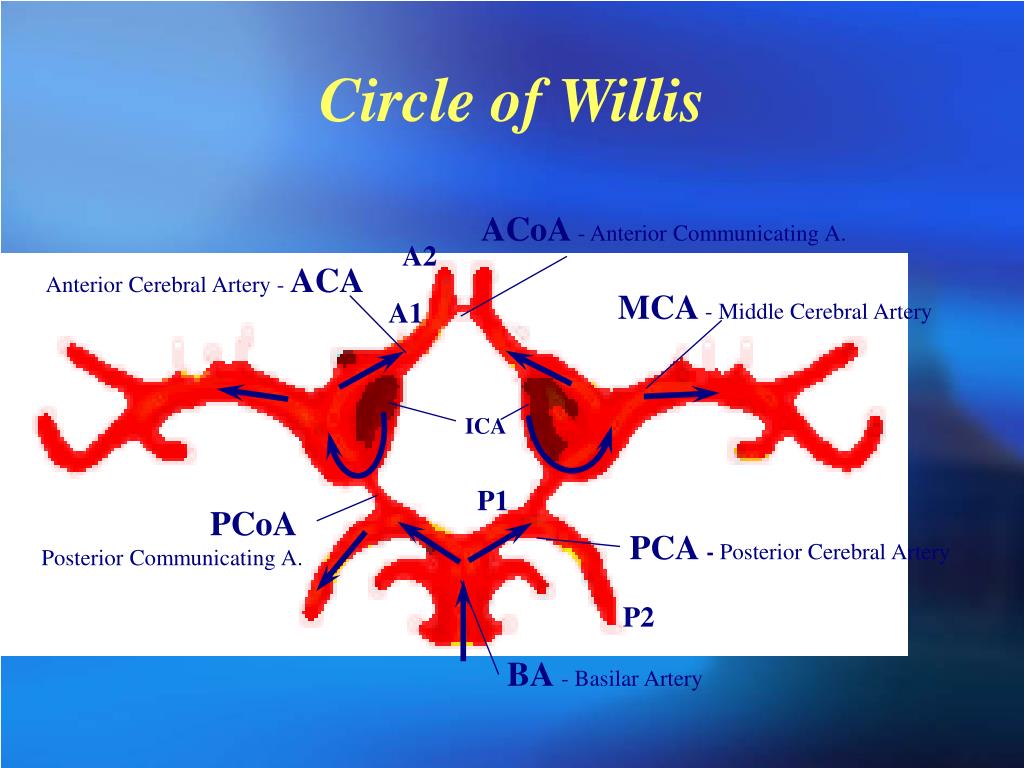 Circle of Willis

ACoA - Anterior Communicating A.

A2

Anterior Cerebral Artery - ACA

A1

MCA - Middle Cerebral Artery

ICA

P1

PCoA

Posterior Communicating A.

PCA - Posterior Cerebral Artery

P2

BA - Basilar Artery